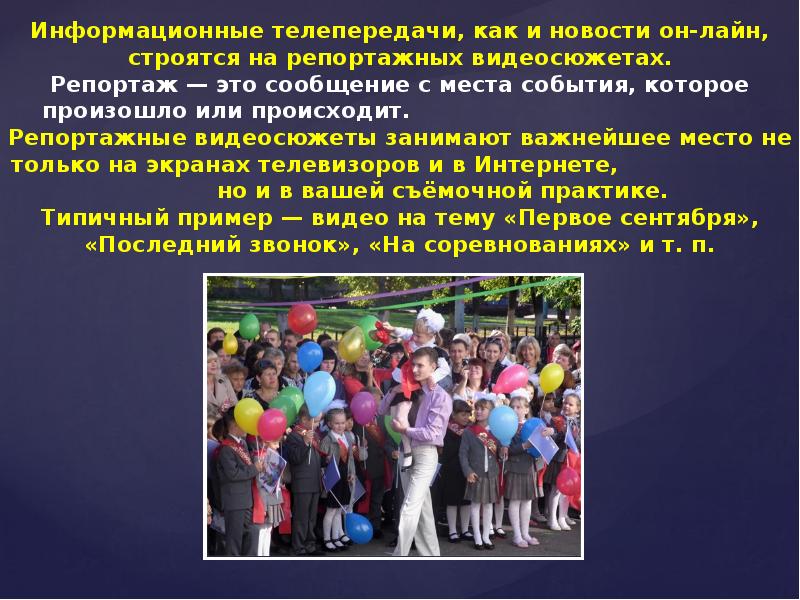 Информационные телепередачи, как и новости он-лайн, строятся на репортажных видеосюжетах.

Репортаж — это сообщение с места события, которое произошло или происходит.

Репортажные видеосюжеты занимают важнейшее место не только на экранах телевизоров и в Интернете, но и в вашей съёмочной практике.

Типичный пример — видео на тему «Первое сентября», «Последний звонок», «На соревнованиях» и т. п.